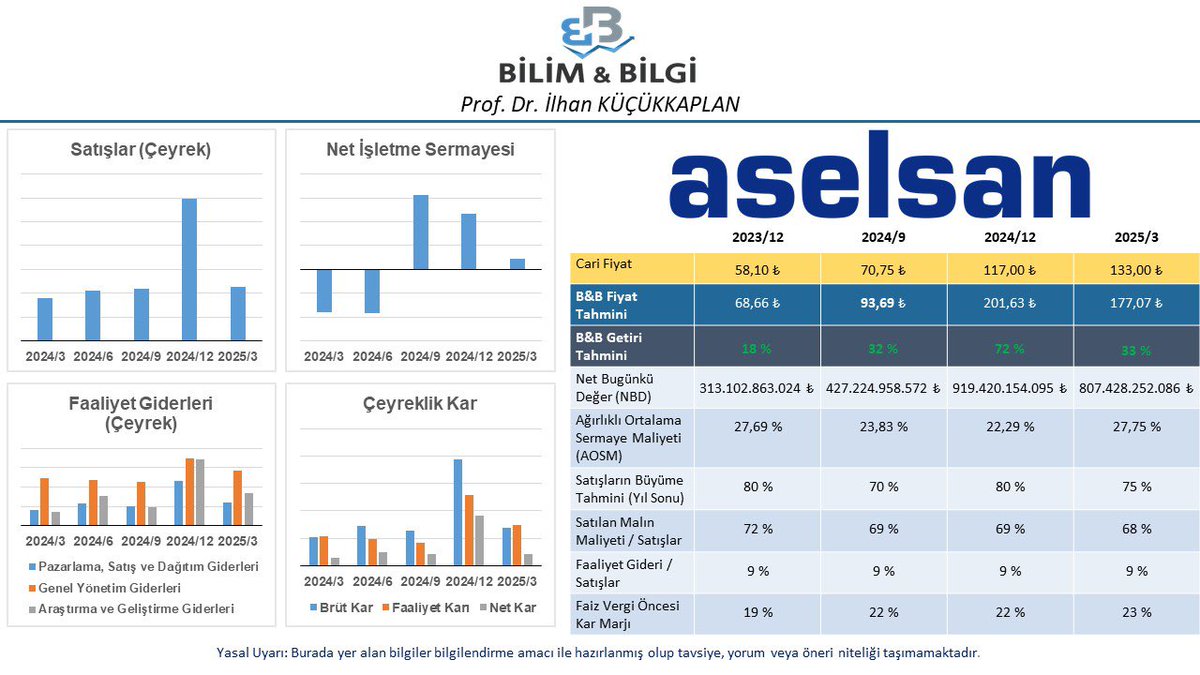 BİLİM & BİLGİ
Prof. Dr. İlhan KÜÇÜKKAPLAN

Satışlar (Çeyrek)
2024/3 2024/6 2024/9 2024/12 2025/3

Net İşletme Sermayesi
2024/3 2024/6 2024/9 2024/12 2025/3

Faaliyet Giderleri (Çeyrek)
2024/3 2024/6 2024/9 2024/12 2025/3
Pazarlama, Satış ve Dağıtım Giderleri
Genel Yönetim Giderleri
Araştırma ve Geliştirme Giderleri

Çeyreklik Kar
2024/3 2024/6 2024/9 2024/12 2025/3
Brüt Kar Faaliyet Karı Net Kar

aselsan

| | 2023/12 | 2024/9 | 2024/12 | 2025/3 |
|---|---|---|---|---|
| Cari Fiyat | 58,10 ₺ | 70,75 ₺ | 117,00 ₺ | 133,00 ₺ |
| B&B Fiyat Tahmini | 68,66 ₺ | 93,69 ₺ | 201,63 ₺ | 177,07 ₺ |
| B&B Getiri Tahmini | 18 % | 32 % | 72 % | 33 % |
| Net Bugünkü Değer (NBD) | 313.102.863.024 ₺ | 427.224.958.572 ₺ | 919.420.154.095 ₺ | 807.428.252.086 ₺ |
| Ağırlıklı Ortalama Sermaye Maliyeti (AOSM) | 27,69 % | 23,83 % | 22,29 % | 27,75 % |
| Satışların Büyüme Tahmini (Yıl Sonu) | 80 % | 70 % | 80 % | 75 % |
| Satılan Malın Maliyeti / Satışlar | 72 % | 69 % | 69 % | 68 % |
| Faaliyet Gideri / Satışlar | 9 % | 9 % | 9 % | 9 % |
| Faiz Vergi Öncesi Kar Marjı | 19 % | 22 % | 22 % | 23 % |

Yasal Uyarı: Burada yer alan bilgiler bilgilendirme amacı ile hazırlanmış olup tavsiye, yorum veya öneri niteliği taşımamaktadır.